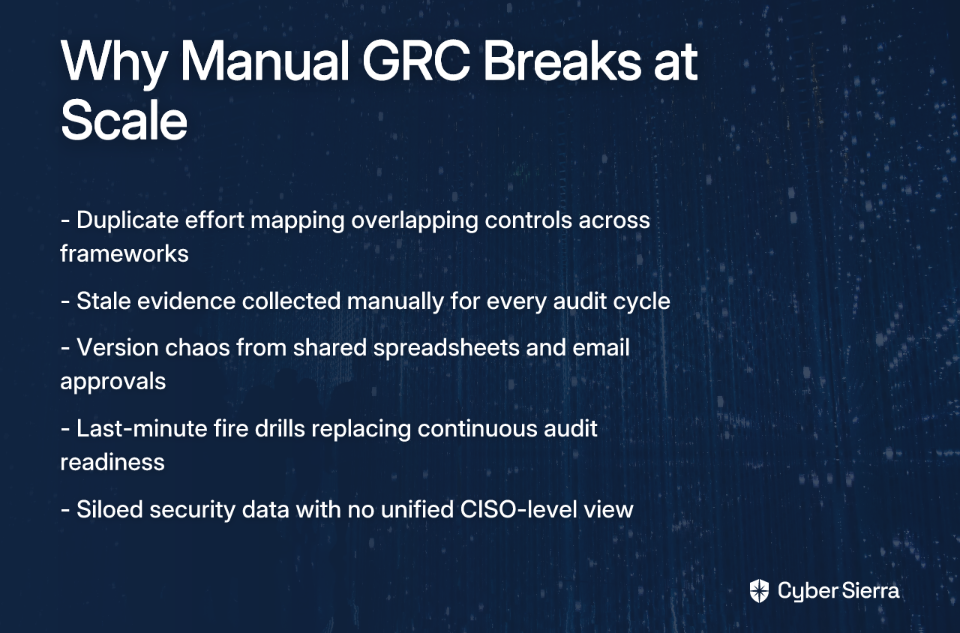 Why Manual GRC Breaks at Scale

- Duplicate effort mapping overlapping controls across frameworks

- Stale evidence collected manually for every audit cycle

- Version chaos from shared spreadsheets and email approvals

- Last-minute fire drills replacing continuous audit readiness

- Siloed security data with no unified CISO-level view

Cyber Sierra